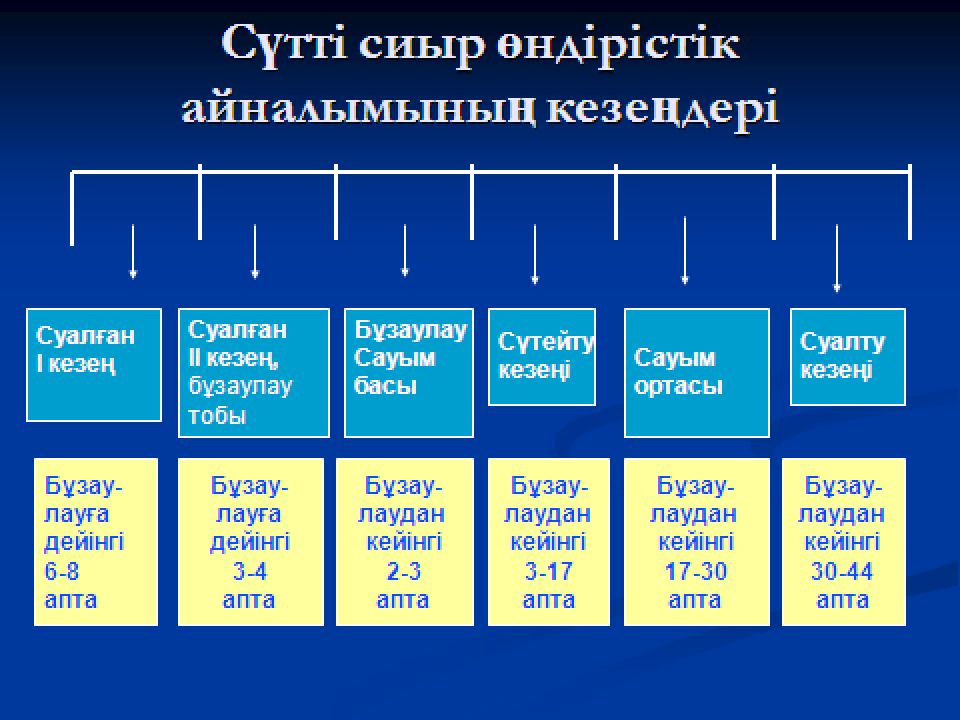 Сүтті сиыр өндірістік айналымының кезеңдері

Суалған I кезең

Суалған II кезең, бұзаулау тобы

Бұзаулау Сауым басы

Сүтейту кезеңі

Сауым ортасы

Суалту кезеңі

Бұзаулауға дейінгі 6-8 апта

Бұзаулауға дейінгі 3-4 апта

Бұзаулаудан кейінгі 2-3 апта

Бұзаулаудан кейінгі 3-17 апта

Бұзаулаудан кейінгі 17-30 апта

Бұзаулаудан кейінгі 30-44 апта